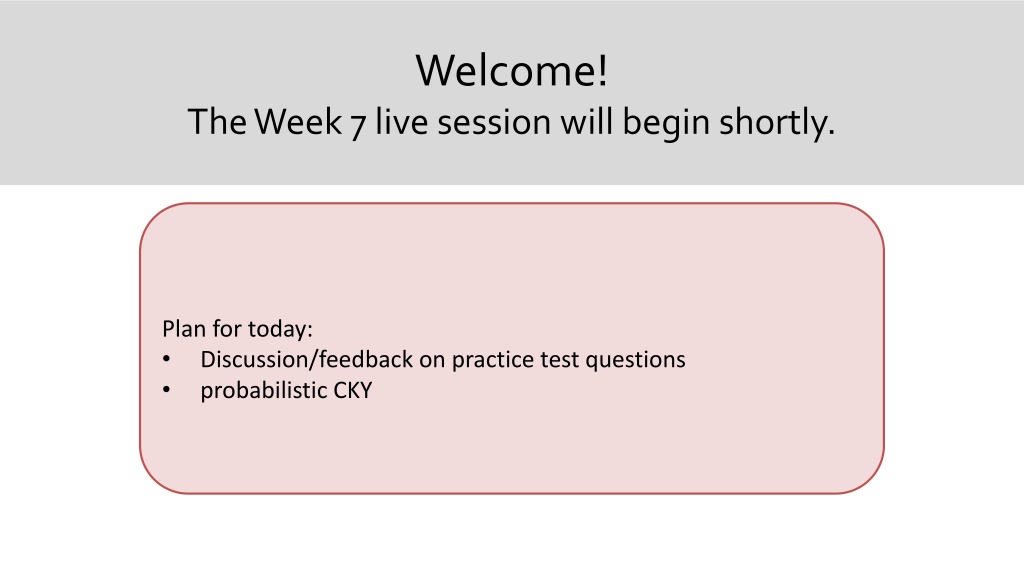 Welcome!
The Week 7 live session will begin shortly.

Plan for today:
• Discussion/feedback on practice test questions
• probabilistic CKY